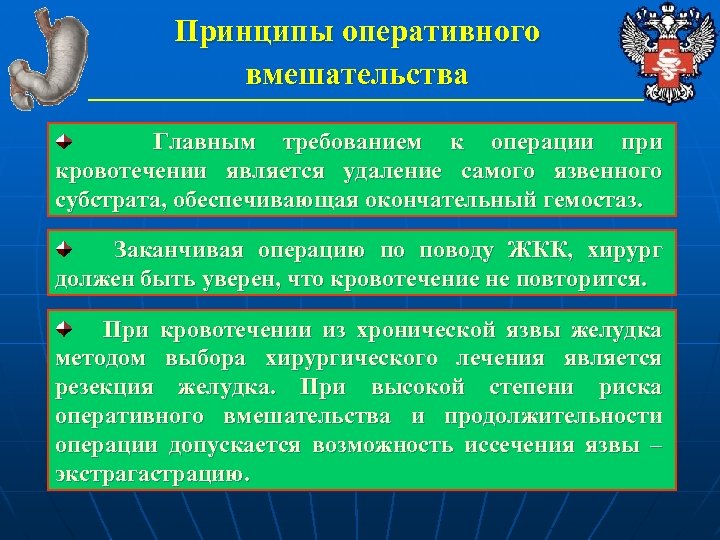 Принципы оперативного вмешательства

Главным требованием к операции при кровотечении является удаление самого язвенного субстрата, обеспечивающая окончательный гемостаз.

Заканчивая операцию по поводу ЖКК, хирург должен быть уверен, что кровотечение не повторится.

При кровотечении из хронической язвы желудка методом выбора хирургического лечения является резекция желудка. При высокой степени риска оперативного вмешательства и продолжительности операции допускается возможность иссечения язвы – экстрагастрацию.